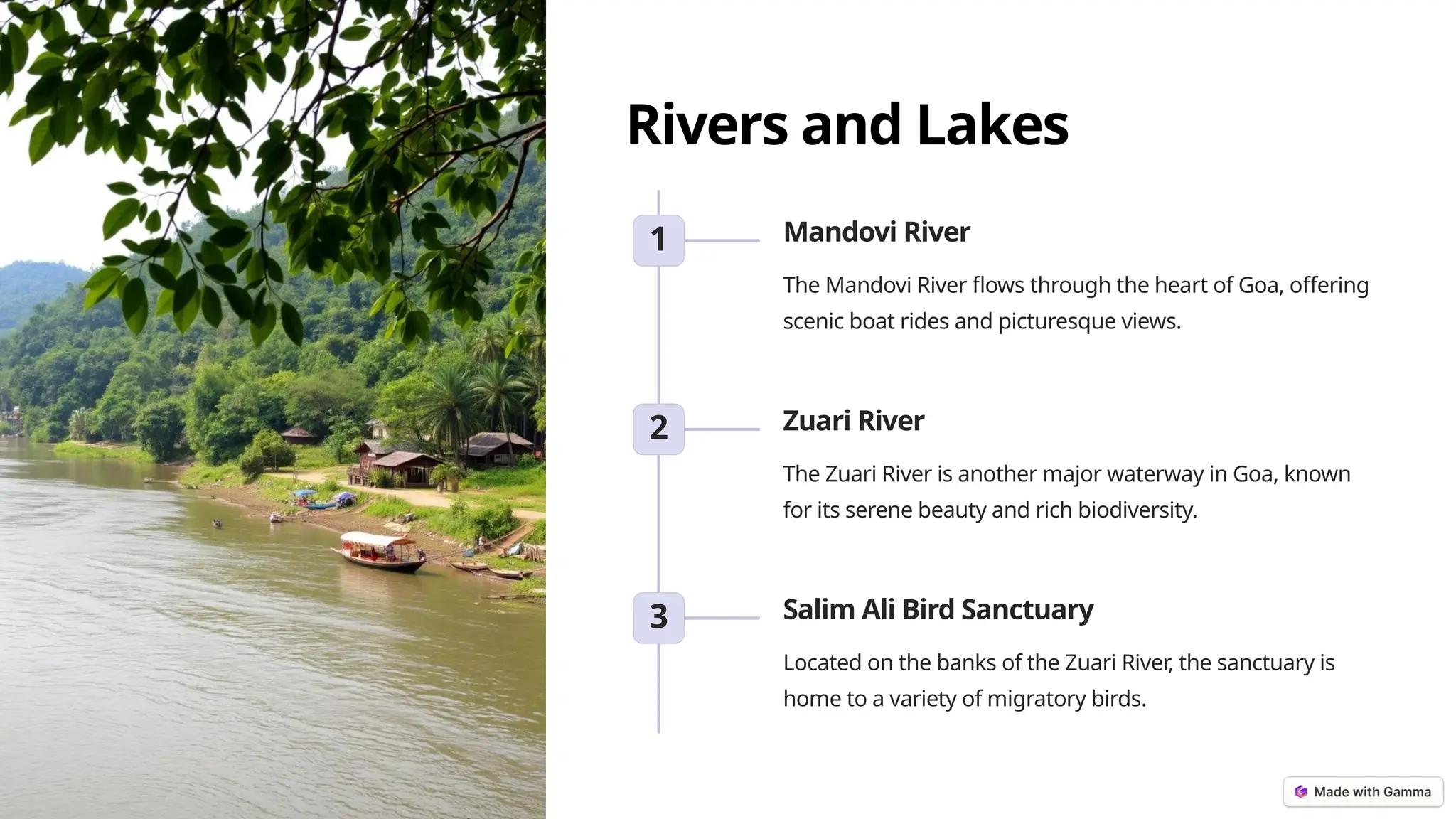 Rivers and Lakes

1

Mandovi River

The Mandovi River flows through the heart of Goa, offering scenic boat rides and picturesque views.

2

Zuari River

The Zuari River is another major waterway in Goa, known for its serene beauty and rich biodiversity.

3

Salim Ali Bird Sanctuary

Located on the banks of the Zuari River, the sanctuary is home to a variety of migratory birds.

Made with Gamma